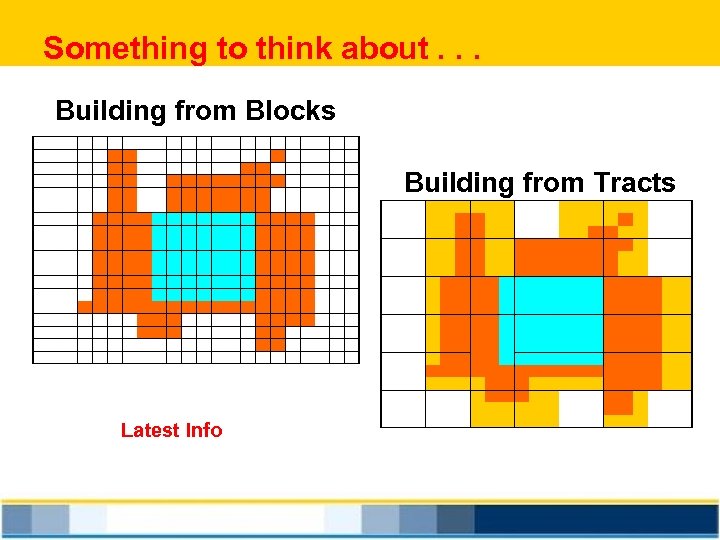 Something to think about . . .

Building from Blocks

Building from Tracts

Latest Info